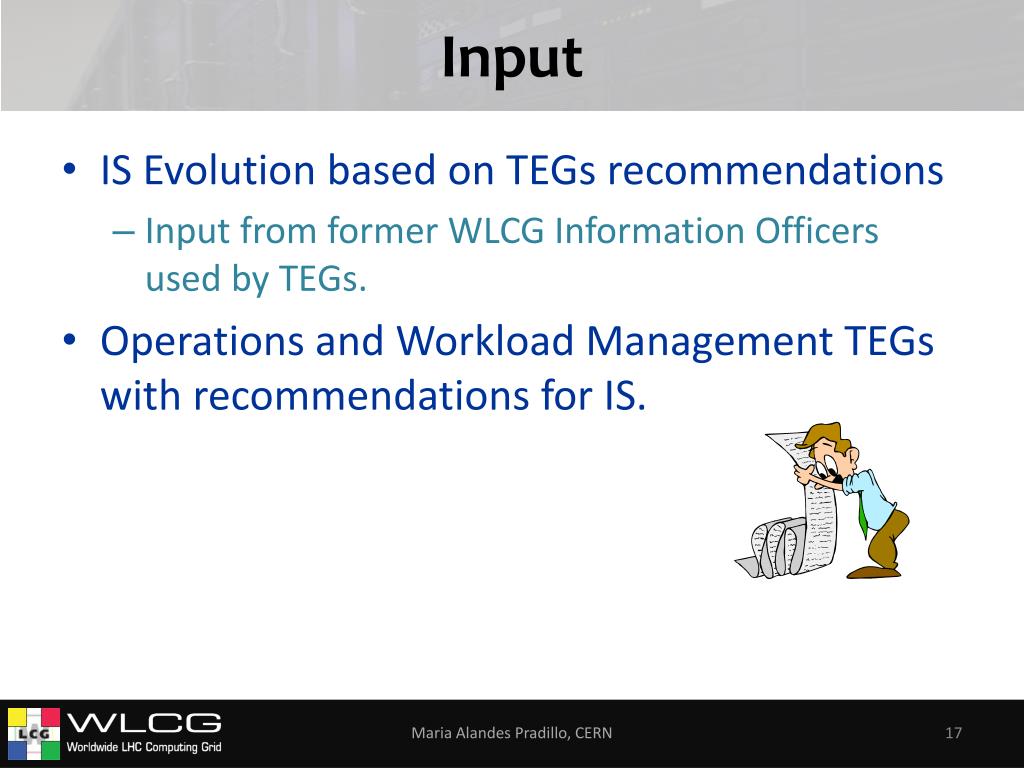 Input

• IS Evolution based on TEGs recommendations
– Input from former WLCG Information Officers used by TEGs.
• Operations and Workload Management TEGs with recommendations for IS.

LCG WLCG Worldwide LHC Computing Grid

Maria Alandes Pradillo, CERN

17